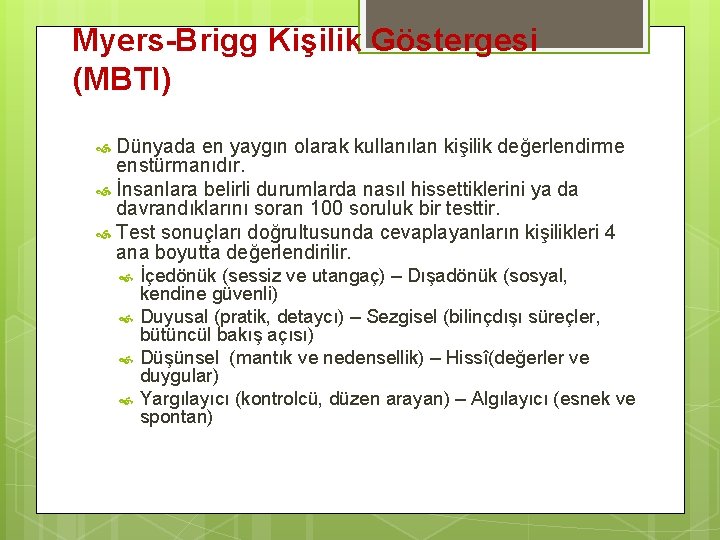 Myers-Brigg Kişilik Göstergesi (MBTI)

Dünyada en yaygın olarak kullanılan kişilik değerlendirme enstürmanıdır.

İnsanlara belirli durumlarda nasıl hissettiklerini ya da davrandıklarını soran 100 soruluk bir testtir.

Test sonuçları doğrultusunda cevaplayanların kişilikleri 4 ana boyutta değerlendirilir.

İçedönük (sessiz ve utangaç) – Dışadönük (sosyal, kendine güvenli)

Duyusal (pratik, detaycı) – Sezgisel (bilinçdışı süreçler, bütüncül bakış açısı)

Düşünsel (mantık ve nedensellik) – Hissî(değerler ve duygular)

Yargılayıcı (kontrolcü, düzen arayan) – Algılayıcı (esnek ve spontan)